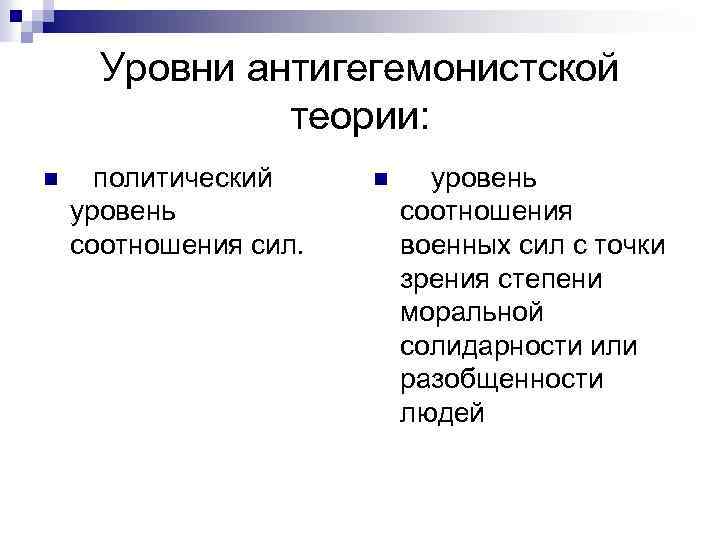 Уровни антигегемонистской теории:

политический уровень соотношения сил.

уровень соотношения военных сил с точки зрения степени моральной солидарности или разобщенности людей